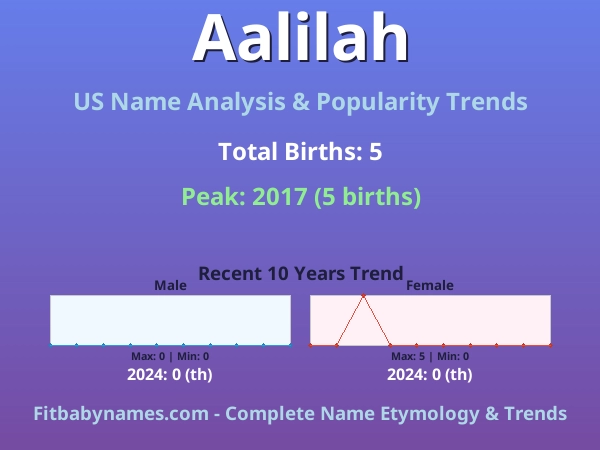 Aalilah

US Name Analysis & Popularity Trends

Total Births: 5

Peak: 2017 (5 births)

Recent 10 Years Trend

Male

Max: 0 | Min: 0

2024: 0 (th)

Female

Max: 5 | Min: 0

2024: 0 (th)

Fitbabynames.com - Complete Name Etymology & Trends